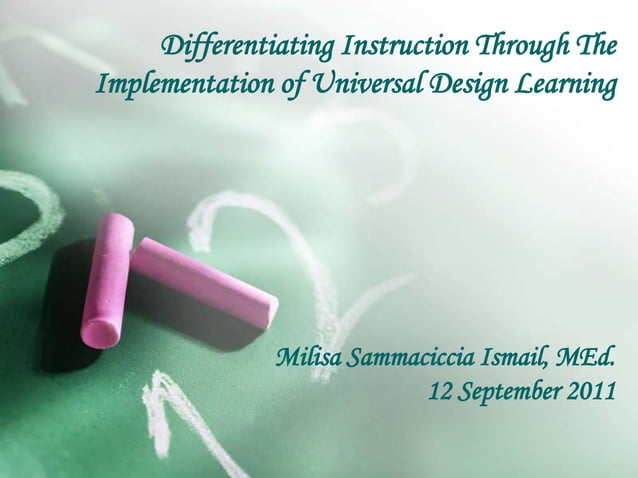 Differentiating Instruction Through The Implementation of Universal Design Learning

Milisa Sammaciccia Ismail, MEd.
12 September 2011